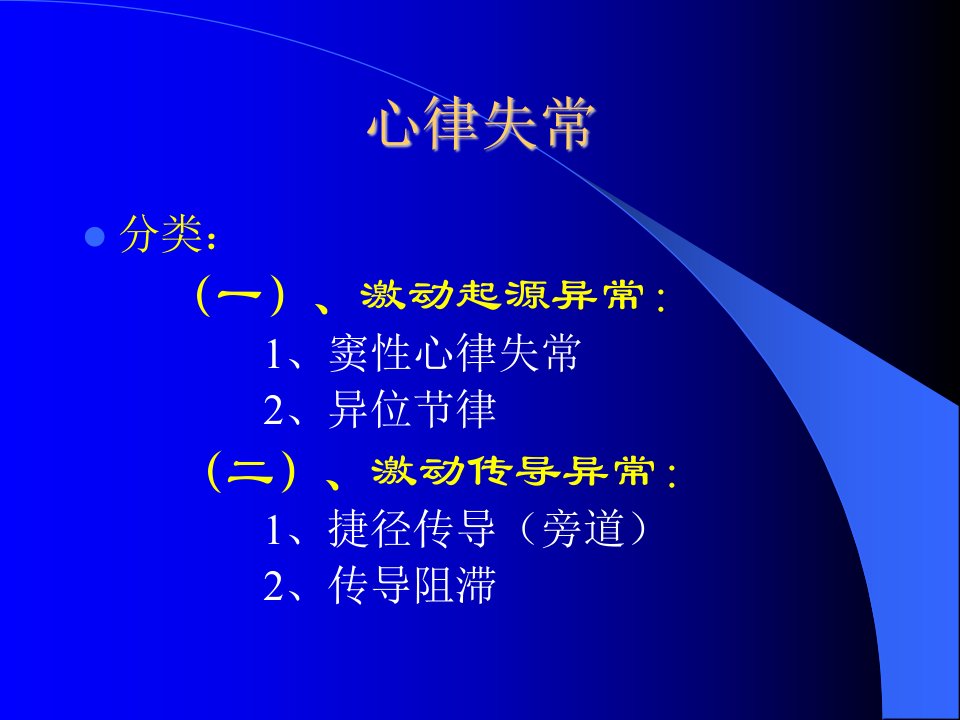 心律失常

分类：

（一）、激动起源异常：

1、窦性心律失常

2、异位节律

（二）、激动传导异常：

1、捷径传导（旁道）

2、传导阻滞